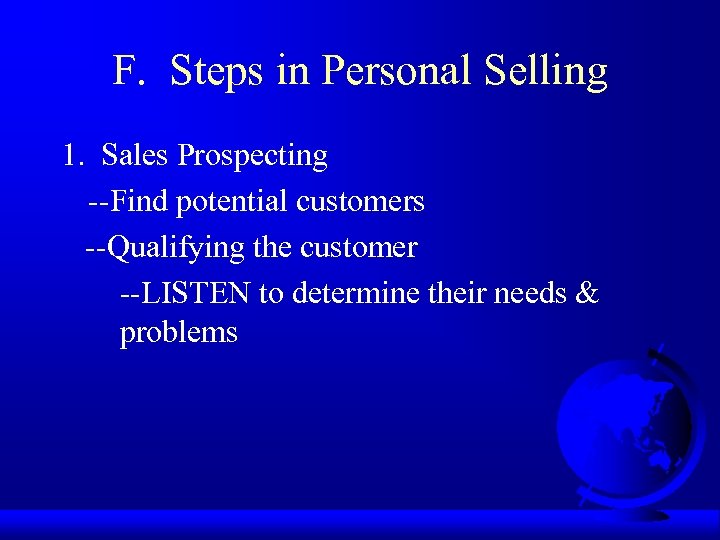 F. Steps in Personal Selling

1. Sales Prospecting

--Find potential customers

--Qualifying the customer

--LISTEN to determine their needs & problems